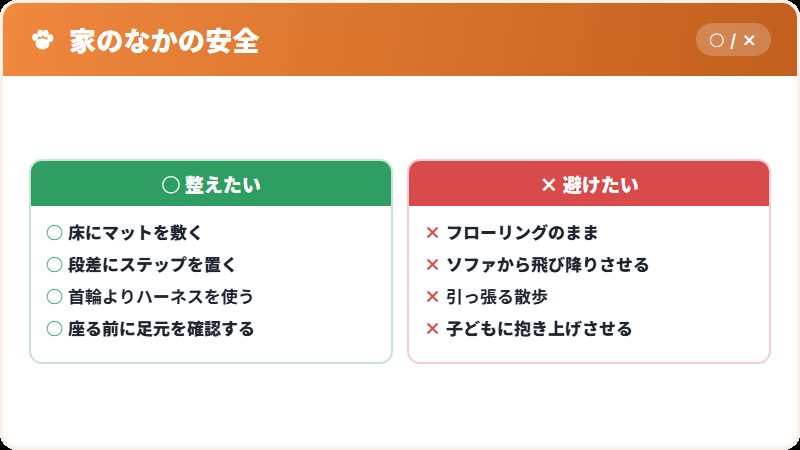 家のなかの安全

○ / ×

○ 整えたい

○ 床にマットを敷く
○ 段差にステップを置く
○ 首輪よりハーネスを使う
○ 座る前に足元を確認する

× 避けたい

× フローリングのまま
× ソファから飛び降りさせる
× 引っ張る散歩
× 子どもに抱き上げさせる